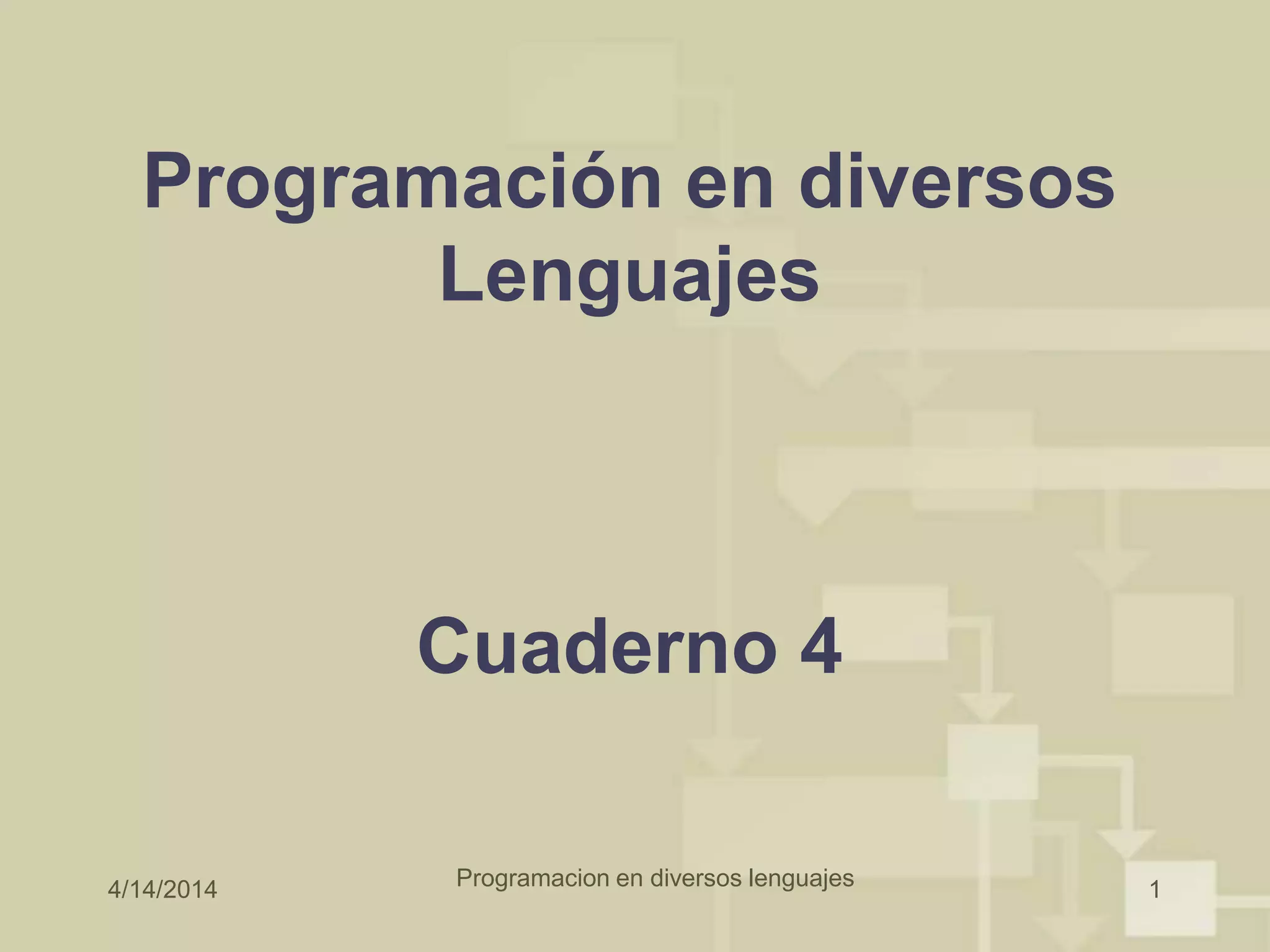 Programación en diversos Lenguajes

Cuaderno 4

4/14/2014

Programacion en diversos lenguajes

1